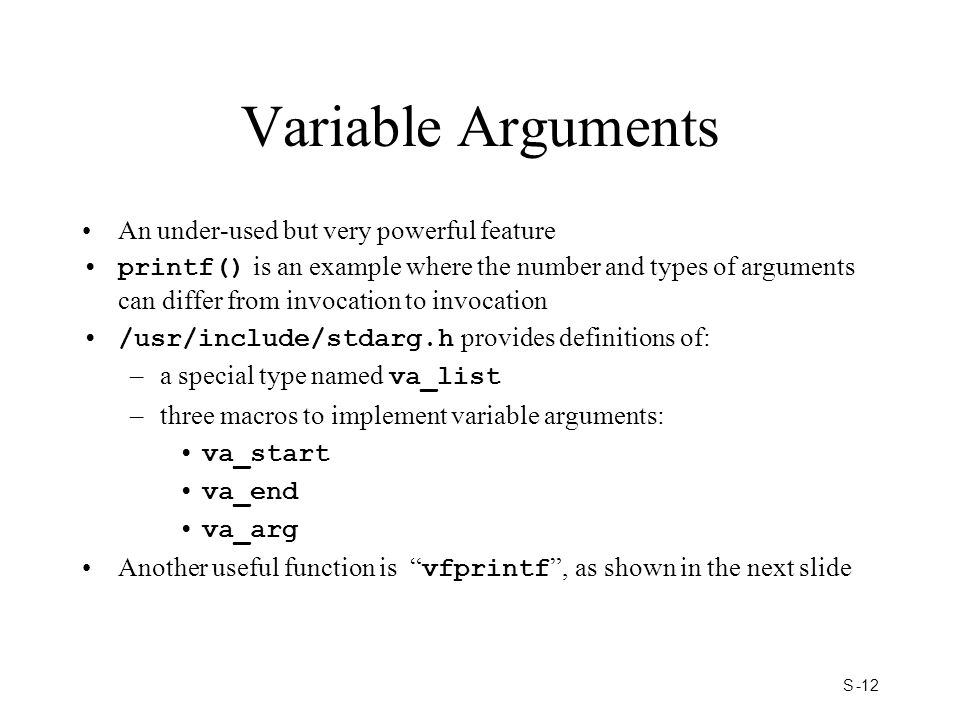 Variable Arguments

• An under-used but very powerful feature
• printf() is an example where the number and types of arguments can differ from invocation to invocation
• /usr/include/stdarg.h provides definitions of:
– a special type named va_list
– three macros to implement variable arguments:
• va_start
• va_end
• va_arg
• Another useful function is "vfprintf", as shown in the next slide

S-12